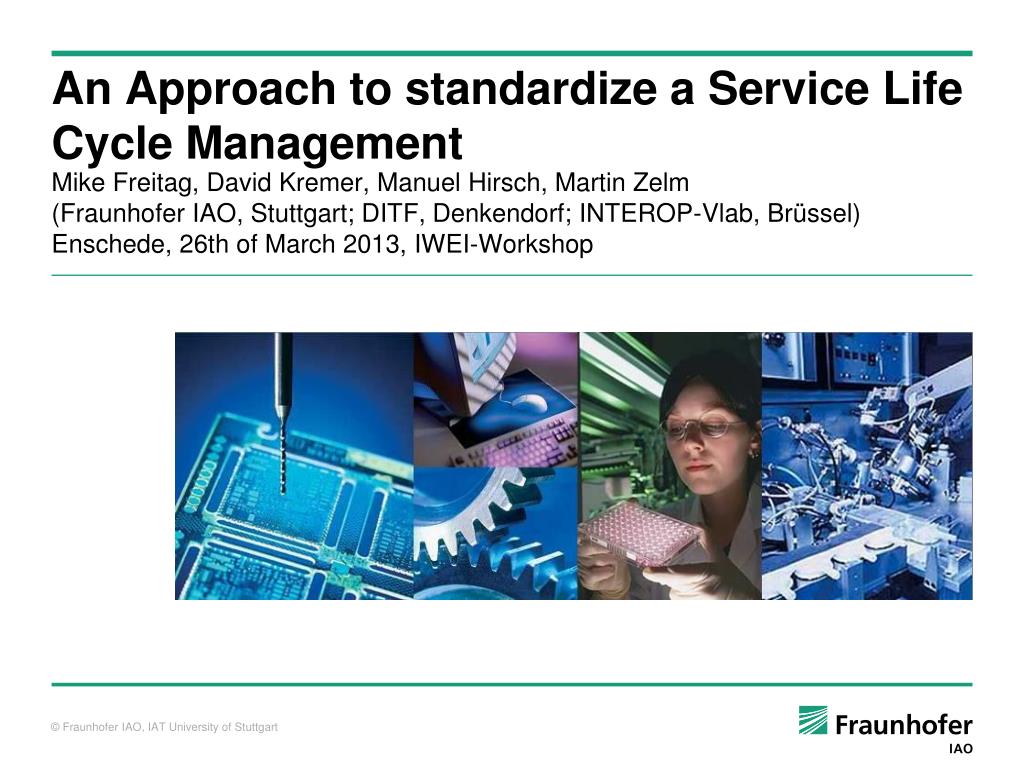 An Approach to standardize a Service Life Cycle Management

Mike Freitag, David Kremer, Manuel Hirsch, Martin Zelm
(Fraunhofer IAO, Stuttgart; DITF, Denkendorf; INTEROP-Vlab, Brüssel)
Enschede, 26th of March 2013, IWEI-Workshop

© Fraunhofer IAO, IAT University of Stuttgart

Fraunhofer
IAO